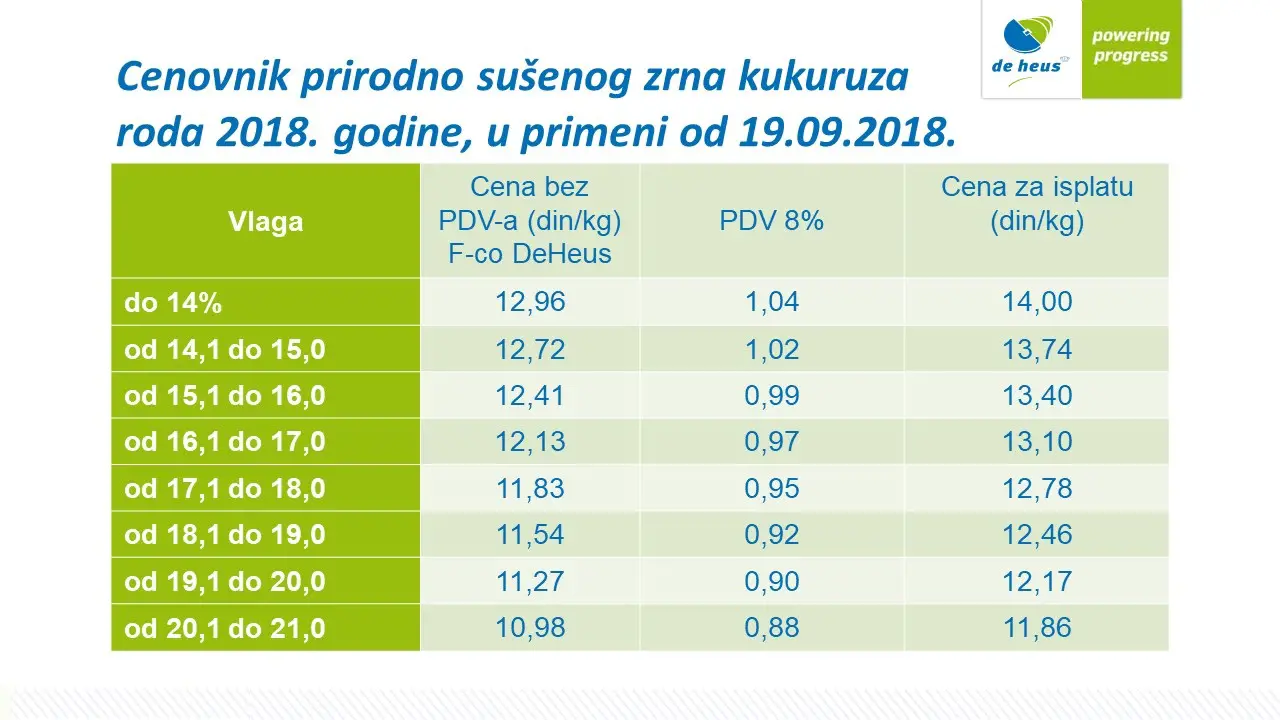 de heus
powering progress

Cenovnik prirodno sušenog zrna kukuruza roda 2018. godine, u primeni od 19.09.2018.

| Vlaga | Cena bez PDV-a (din/kg) F-co DeHeus | PDV 8% | Cena za isplatu (din/kg) |
|---|---|---|---|
| do 14% | 12,96 | 1,04 | 14,00 |
| od 14,1 do 15,0 | 12,72 | 1,02 | 13,74 |
| od 15,1 do 16,0 | 12,41 | 0,99 | 13,40 |
| od 16,1 do 17,0 | 12,13 | 0,97 | 13,10 |
| od 17,1 do 18,0 | 11,83 | 0,95 | 12,78 |
| od 18,1 do 19,0 | 11,54 | 0,92 | 12,46 |
| od 19,1 do 20,0 | 11,27 | 0,90 | 12,17 |
| od 20,1 do 21,0 | 10,98 | 0,88 | 11,86 |